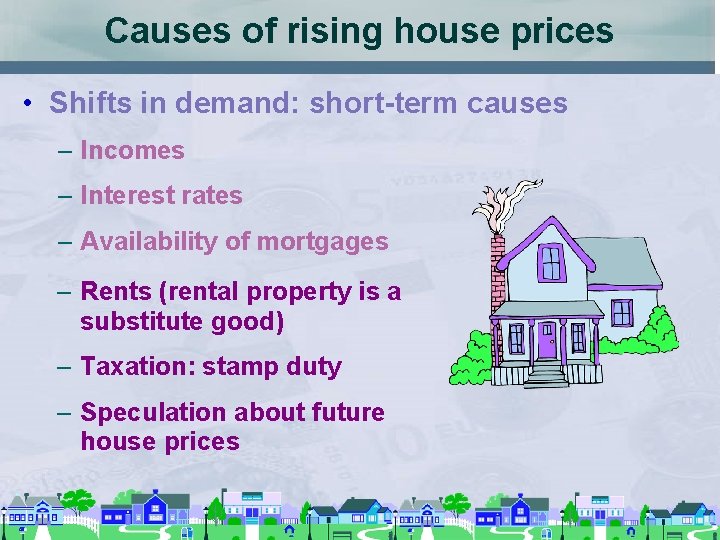 Causes of rising house prices

• Shifts in demand: short-term causes

– Incomes

– Interest rates

– Availability of mortgages

– Rents (rental property is a substitute good)

– Taxation: stamp duty

– Speculation about future house prices